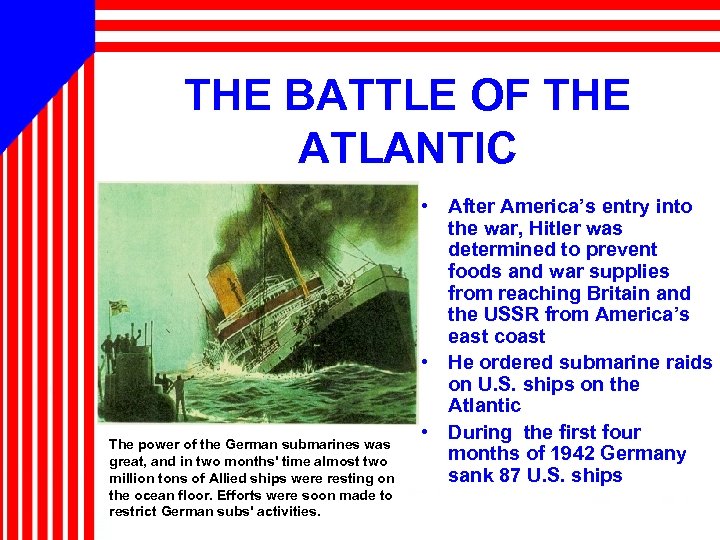 THE BATTLE OF THE ATLANTIC

The power of the German submarines was great, and in two months' time almost two million tons of Allied ships were resting on the ocean floor. Efforts were soon made to restrict German subs' activities.

• After America's entry into the war, Hitler was determined to prevent foods and war supplies from reaching Britain and the USSR from America's east coast
• He ordered submarine raids on U.S. ships on the Atlantic
• During the first four months of 1942 Germany sank 87 U.S. ships